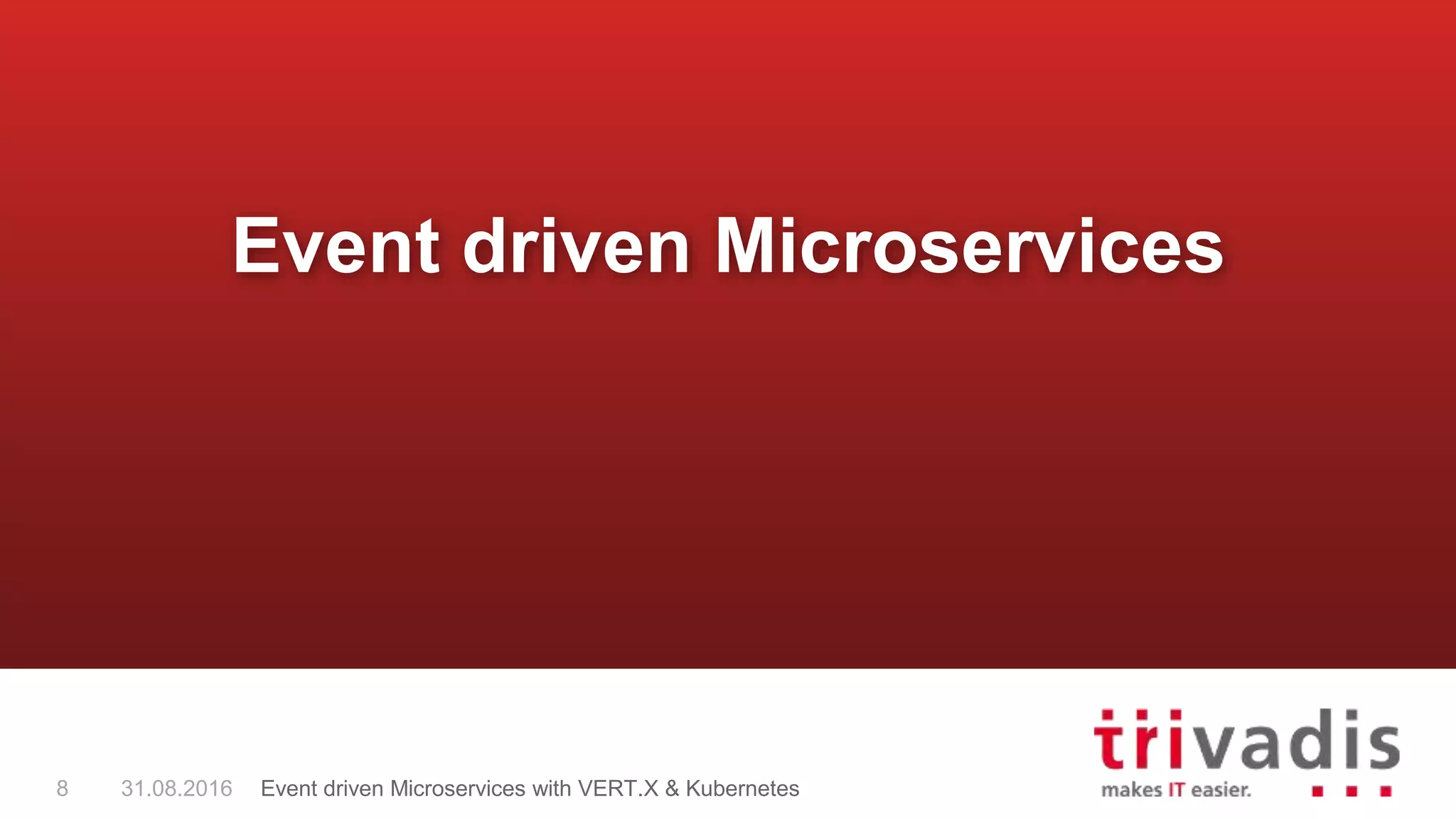 Event driven Microservices

8 31.08.2016 Event driven Microservices with VERT.X & Kubernetes

trivadis
makes IT easier.